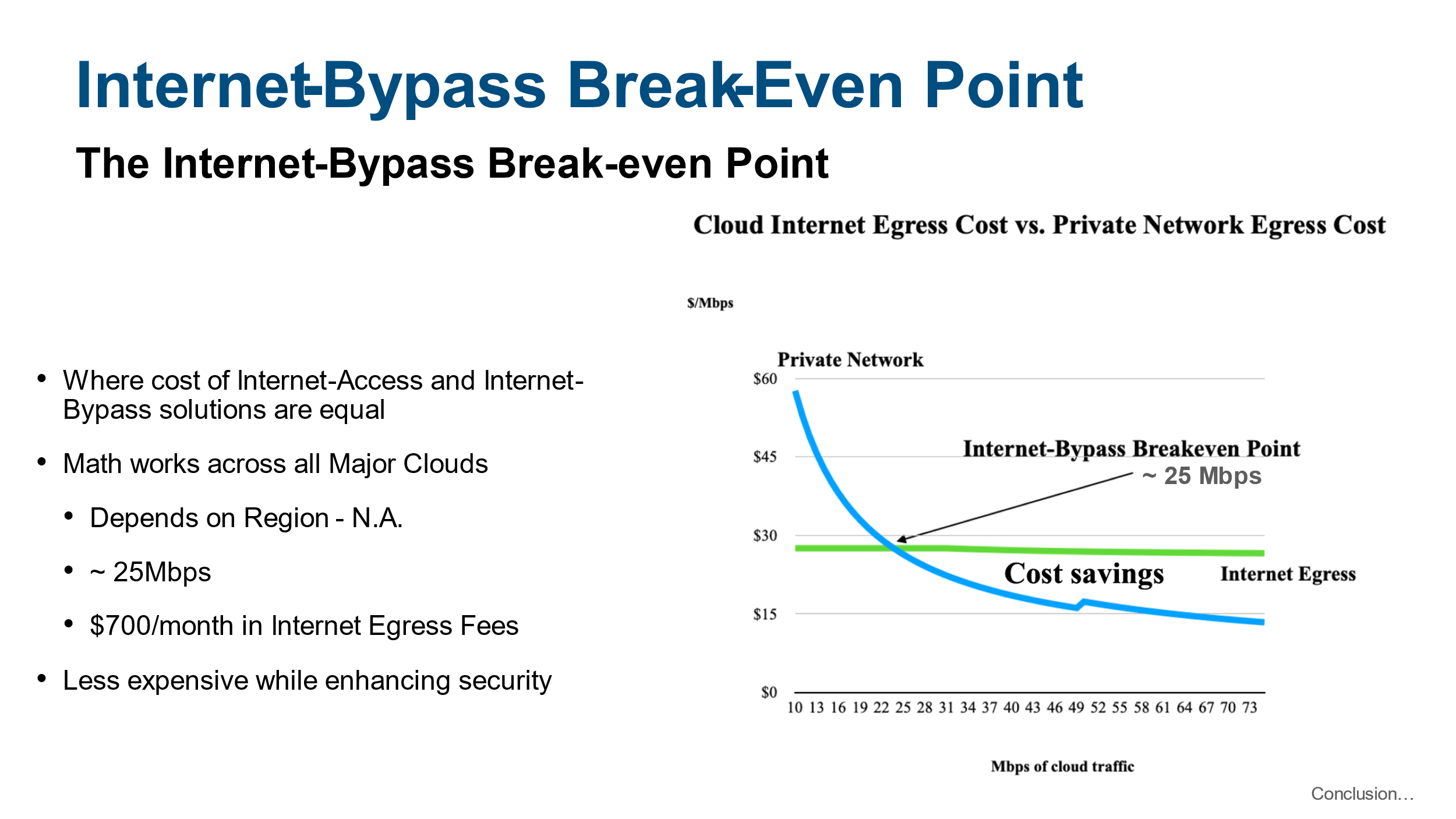 Internet-Bypass Break-Even Point

The Internet-Bypass Break-even Point

- Where cost of Internet-Access and Internet-Bypass solutions are equal
- Math works across all Major Clouds
  - Depends on Region - N.A.
  - ~ 25Mbps
  - $700/month in Internet Egress Fees
- Less expensive while enhancing security

Cloud Internet Egress Cost vs. Private Network Egress Cost

$/Mbps

Private Network

$60

$45

$30

$15

$0

Internet-Bypass Breakeven Point

~ 25 Mbps

Cost savings

Internet Egress

10 13 16 19 22 25 28 31 34 37 40 43 46 49 52 55 58 61 64 67 70 73

Mbps of cloud traffic

Conclusion…